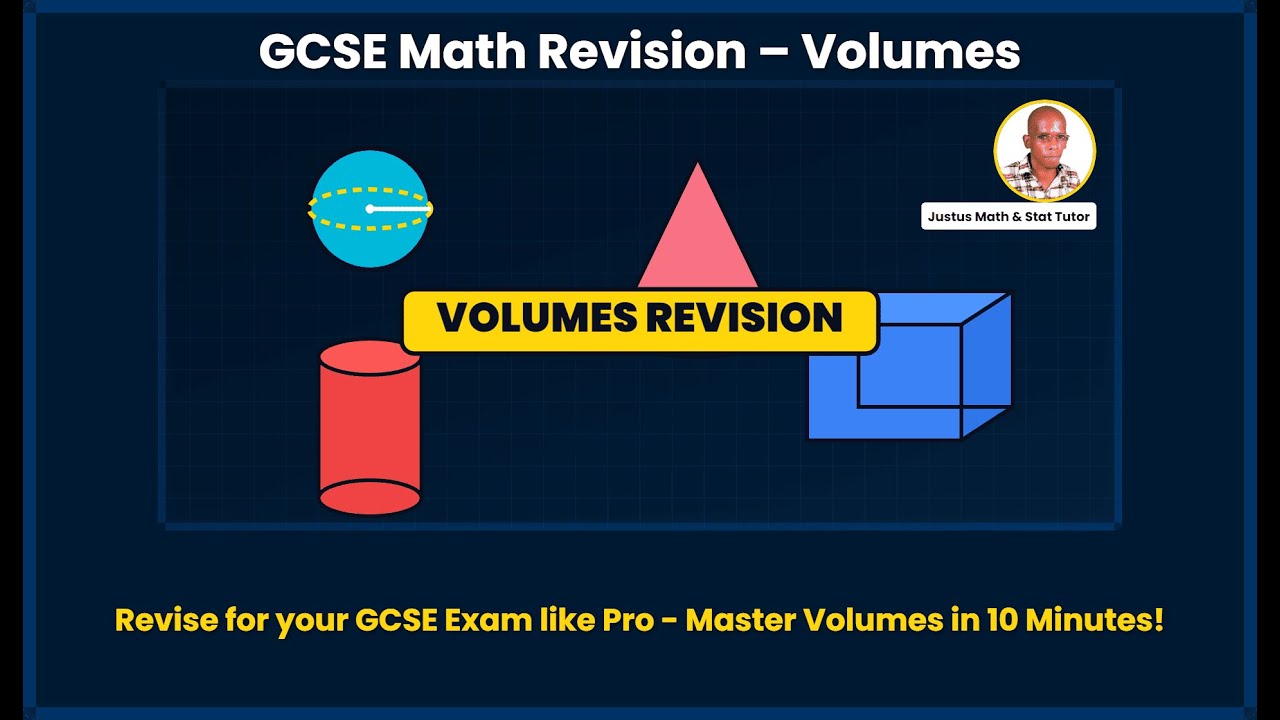 GCSE Math Revision – Volumes

Justus Math & Stat Tutor

VOLUMES REVISION

Revise for your GCSE Exam like Pro - Master Volumes in 10 Minutes!